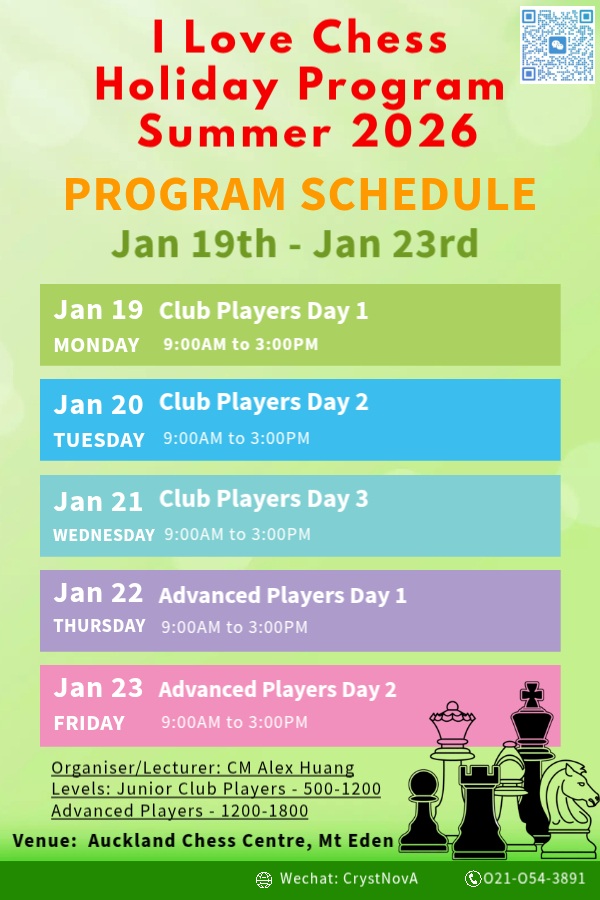 I Love Chess
Holiday Program
Summer 2026

PROGRAM SCHEDULE
Jan 19th - Jan 23rd

Jan 19 Club Players Day 1
MONDAY 9:00AM to 3:00PM

Jan 20 Club Players Day 2
TUESDAY 9:00AM to 3:00PM

Jan 21 Club Players Day 3
WEDNESDAY 9:00AM to 3:00PM

Jan 22 Advanced Players Day 1
THURSDAY 9:00AM to 3:00PM

Jan 23 Advanced Players Day 2
FRIDAY 9:00AM to 3:00PM

Organiser/Lecturer: CM Alex Huang
Levels: Junior Club Players - 500-1200
Advanced Players - 1200-1800

Venue: Auckland Chess Centre, Mt Eden

Wechat: CrystNovA
021-054-3891